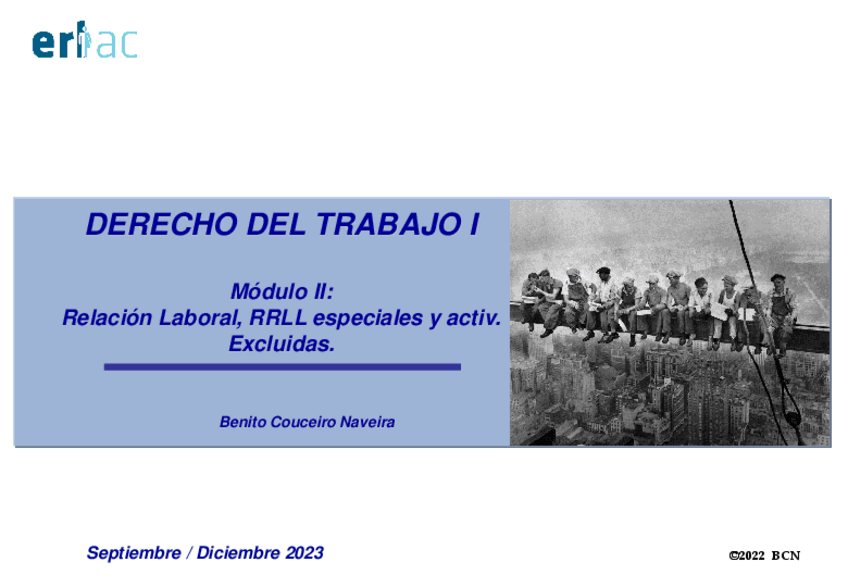 erlac

DERECHO DEL TRABAJO I

Módulo II:
Relación Laboral, RRLL especiales y activ. Excluidas.

Benito Couceiro Naveira

Septiembre / Diciembre 2023

©2022 BCN